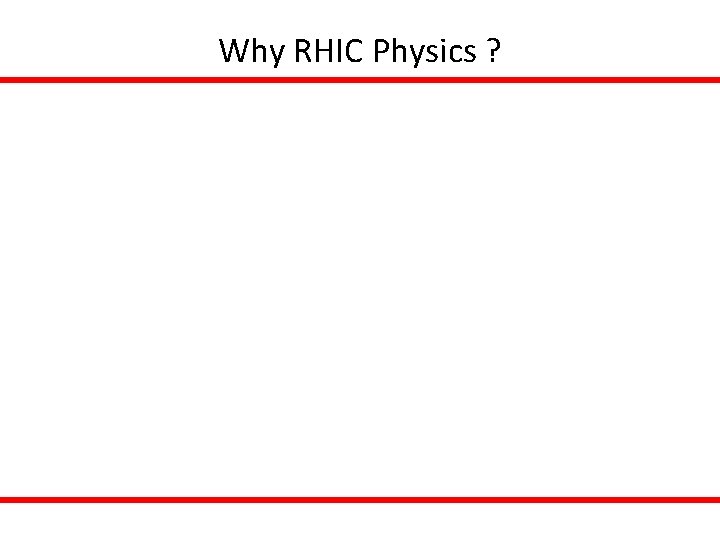 Why RHIC Physics ?